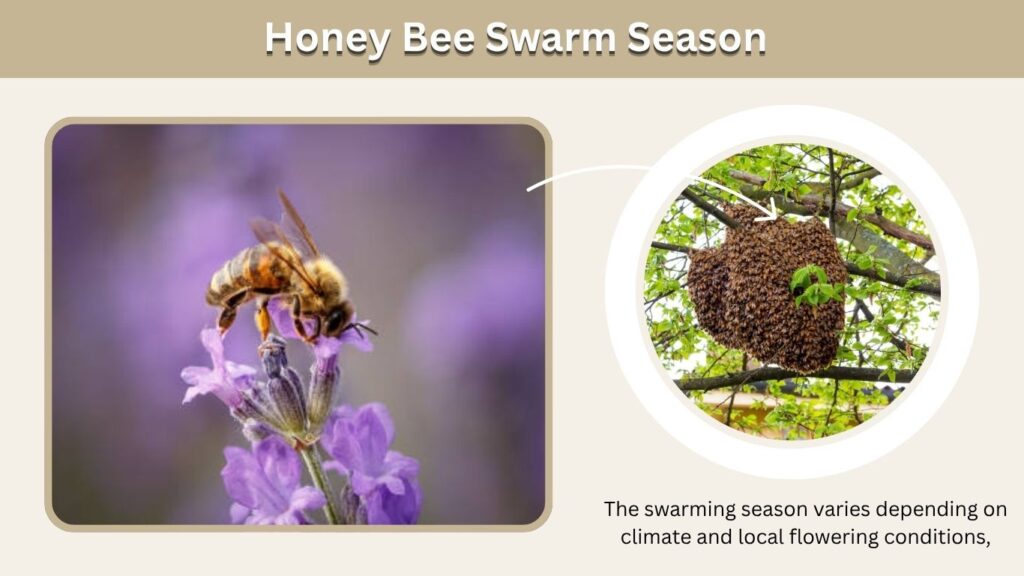 Honey Bee Swarm Season

The swarming season varies depending on climate and local flowering conditions,